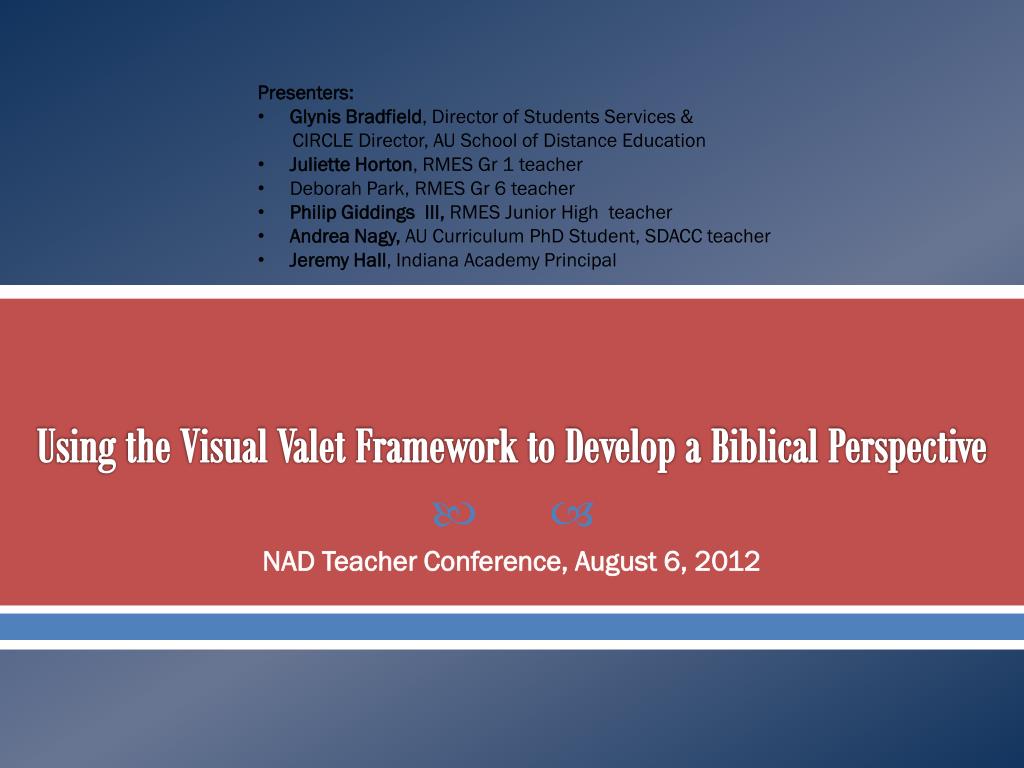 Presenters:
• Glynis Bradfield, Director of Students Services & CIRCLE Director, AU School of Distance Education
• Juliette Horton, RMES Gr 1 teacher
• Deborah Park, RMES Gr 6 teacher
• Philip Giddings III, RMES Junior High teacher
• Andrea Nagy, AU Curriculum PhD Student, SDACC teacher
• Jeremy Hall, Indiana Academy Principal

Using the Visual Valet Framework to Develop a Biblical Perspective

NAD Teacher Conference, August 6, 2012